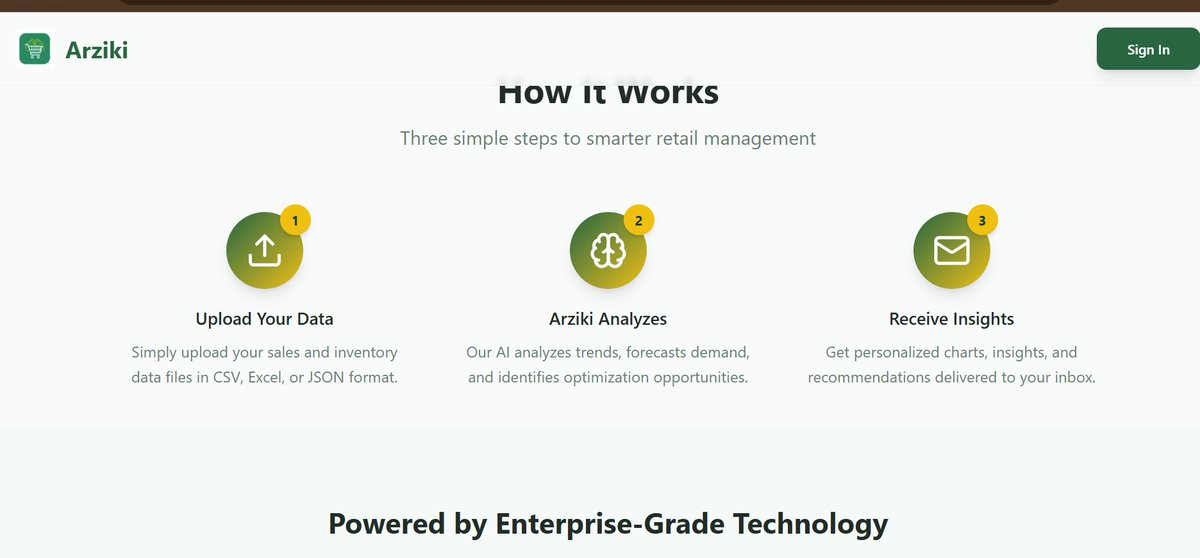 Arziki

Sign In

How It Works

Three simple steps to smarter retail management

1

Upload Your Data

Simply upload your sales and inventory data files in CSV, Excel, or JSON format.

2

Arziki Analyzes

Our AI analyzes trends, forecasts demand, and identifies optimization opportunities.

3

Receive Insights

Get personalized charts, insights, and recommendations delivered to your inbox.

Powered by Enterprise-Grade Technology